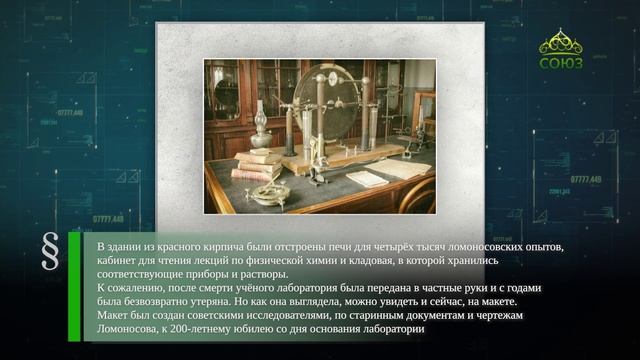 СОЮЗ

07777.449

07777.449

07777.449

§

В здании из красного кирпича были отстроены печи для четырёх тысяч ломоносовских опытов, кабинет для чтения лекций по физической химии и кладовая, в которой хранились соответствующие приборы и растворы.
К сожалению, после смерти учёного лаборатория была передана в частные руки и с годами была безвозвратно утеряна. Но как она выглядела, можно увидеть и сейчас, на макете.
Макет был создан советскими исследователями, по старинным документам и чертежам Ломоносова, к 200-летнему юбилею со дня основания лаборатории